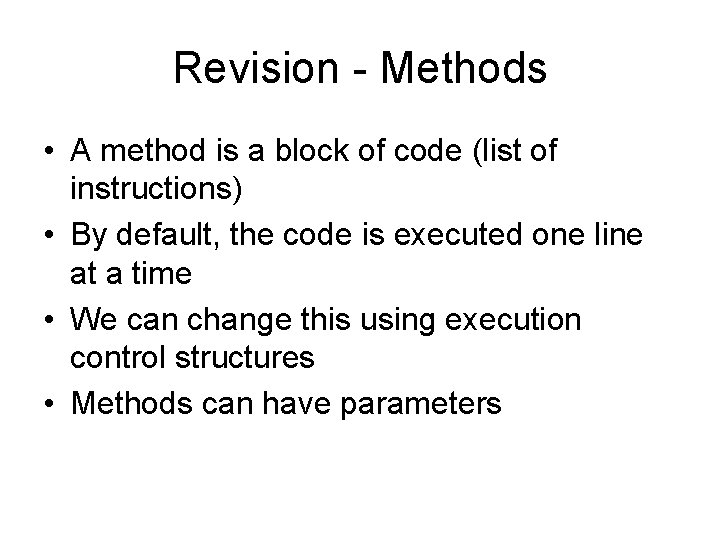 Revision - Methods

• A method is a block of code (list of instructions)
• By default, the code is executed one line at a time
• We can change this using execution control structures
• Methods can have parameters